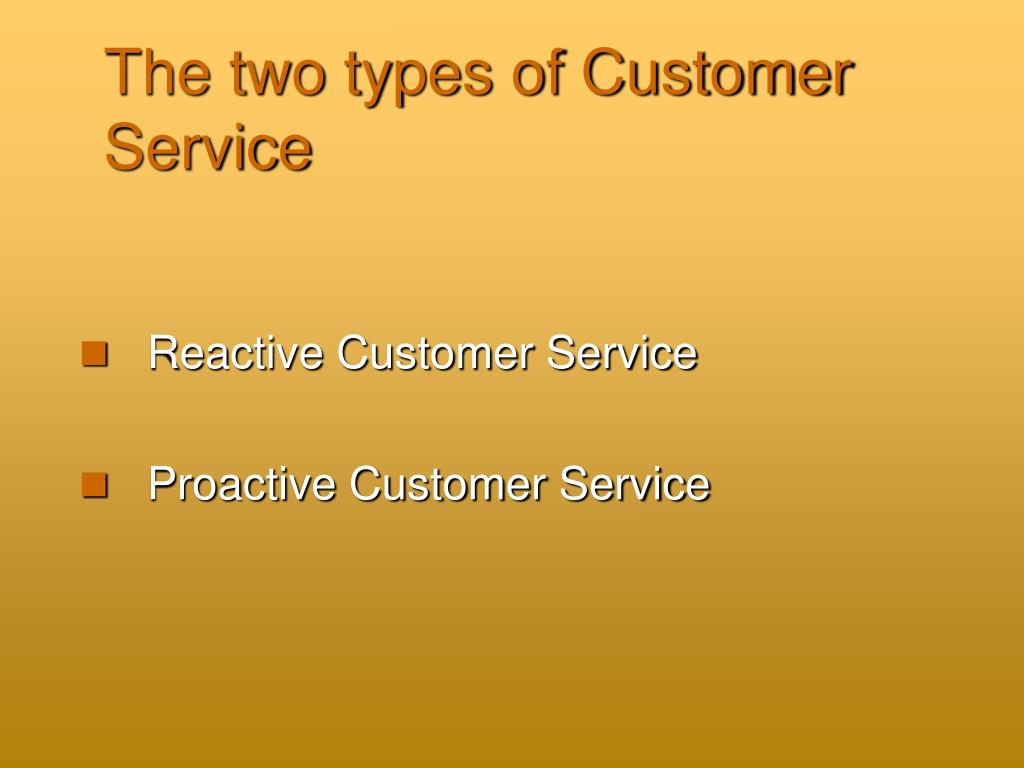 The two types of Customer Service

- Reactive Customer Service
- Proactive Customer Service